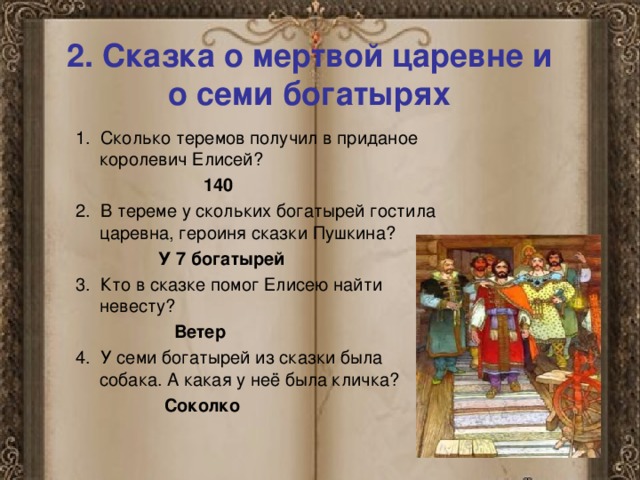 2. Сказка о мертвой царевне и о семи богатырях

1. Сколько теремов получил в приданое королевич Елисей?

140

2. В тереме у скольких богатырей гостила царевна, героиня сказки Пушкина?

У 7 богатырей

3. Кто в сказке помог Елисею найти невесту?

Ветер

4. У семи богатырей из сказки была собака. А какая у неё была кличка?

Соколко